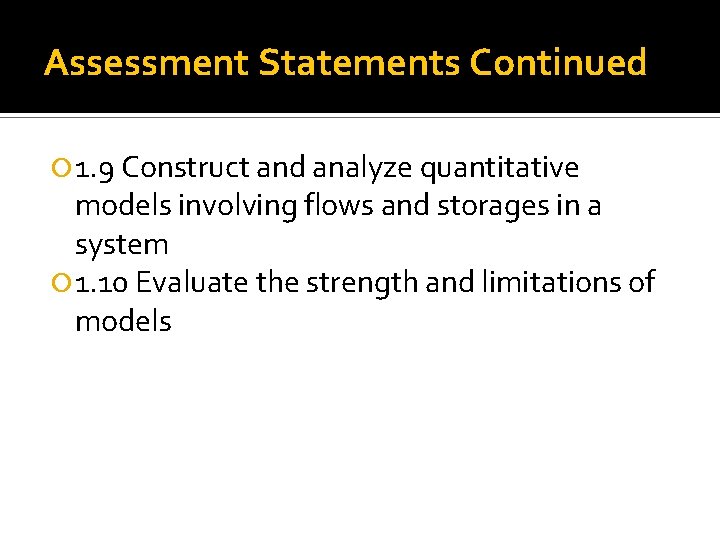 Assessment Statements Continued

1.9 Construct and analyze quantitative models involving flows and storages in a system

1.10 Evaluate the strength and limitations of models